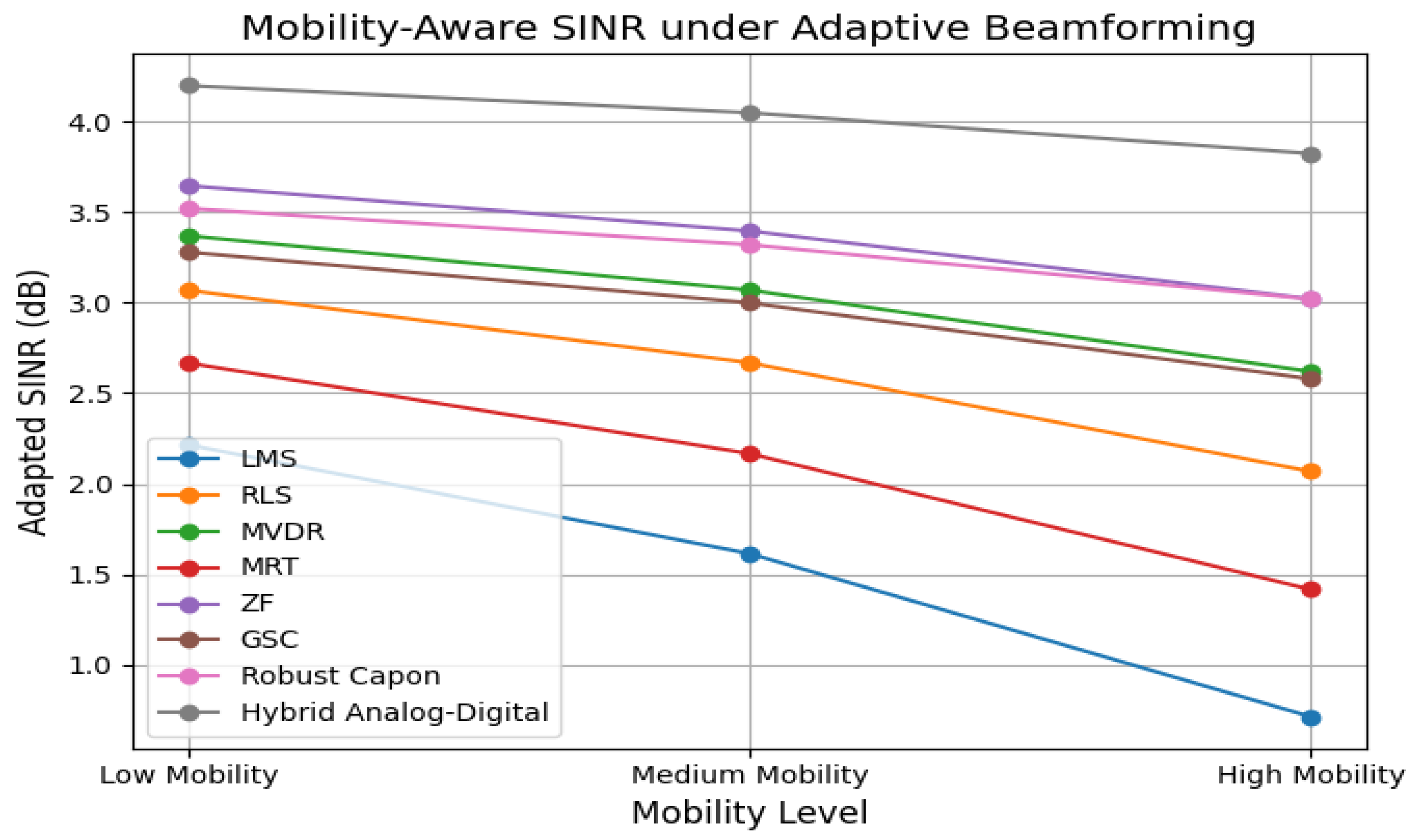 Mobility-Aware SINR under Adaptive Beamforming

Adapted SINR (dB)

4.0
3.5
3.0
2.5
2.0
1.5
1.0

LMS
RLS
MVDR
MRT
ZF
GSC
Robust Capon
Hybrid Analog-Digital

Low Mobility
Medium Mobility
High Mobility

Mobility Level